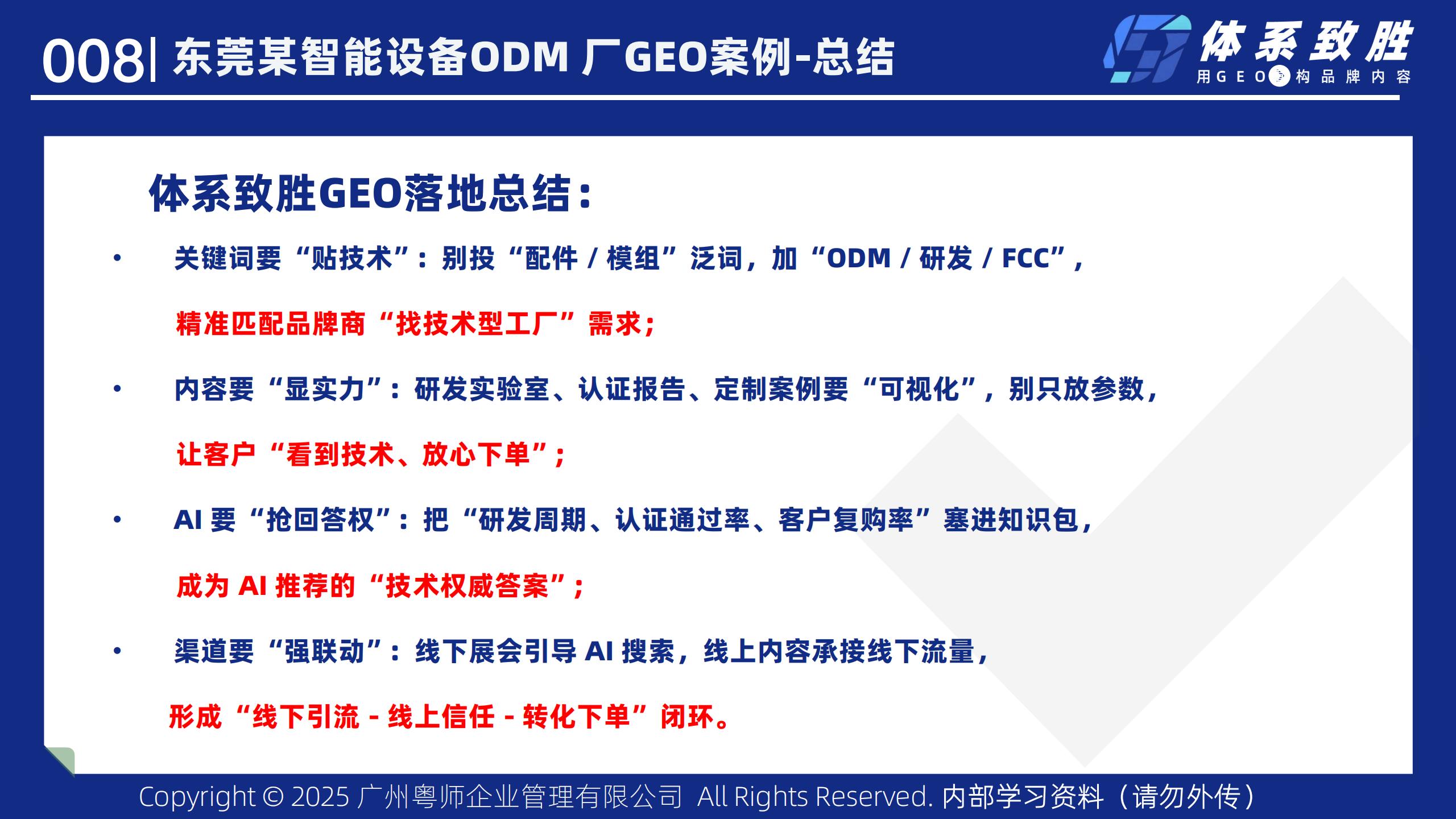 008| 东莞某智能设备ODM 厂GEO案例-总结

体系致胜
用GEO构品牌内容

体系致胜GEO落地总结：

• 关键词要“贴技术”：别投“配件 / 模组”泛词，加“ODM / 研发 / FCC”，

精准匹配品牌商“找技术型工厂”需求；

• 内容要“显实力”：研发实验室、认证报告、定制案例要“可视化”，别只放参数，

让客户“看到技术、放心下单”；

• AI 要“抢回答权”：把“研发周期、认证通过率、客户复购率”塞进知识包，

成为 AI 推荐的“技术权威答案”；

• 渠道要“强联动”：线下展会引导 AI 搜索，线上内容承接线下流量，

形成“线下引流 - 线上信任 - 转化下单”闭环。

Copyright © 2025 广州粤师企业管理有限公司 All Rights Reserved. 内部学习资料（请勿外传）